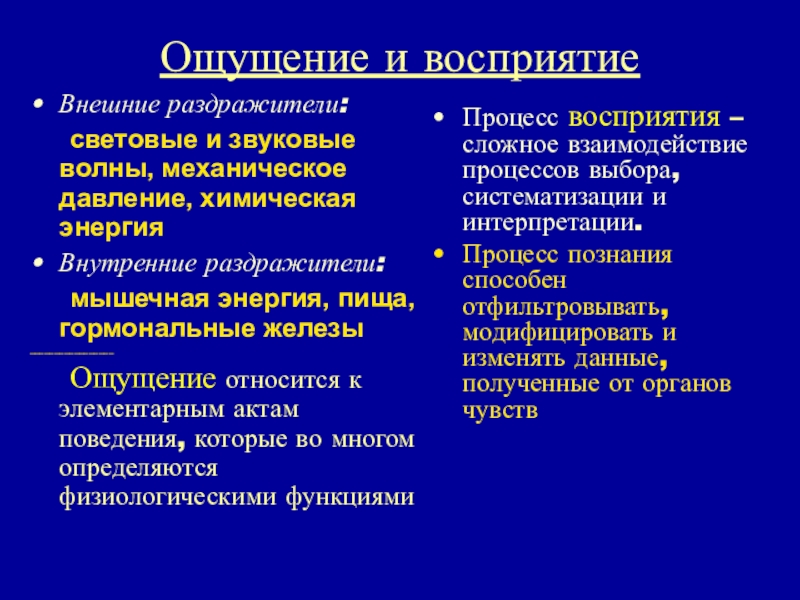 Ощущение и восприятие

• Внешние раздражители:

световые и звуковые волны, механическое давление, химическая энергия

• Внутренние раздражители:

мышечная энергия, пища, гормональные железы

Ощущение относится к элементарным актам поведения, которые во многом определяются физиологическими функциями

• Процесс восприятия – сложное взаимодействие процессов выбора, систематизации и интерпретации.

• Процесс познания способен отфильтровывать, модифицировать и изменять данные, полученные от органов чувств